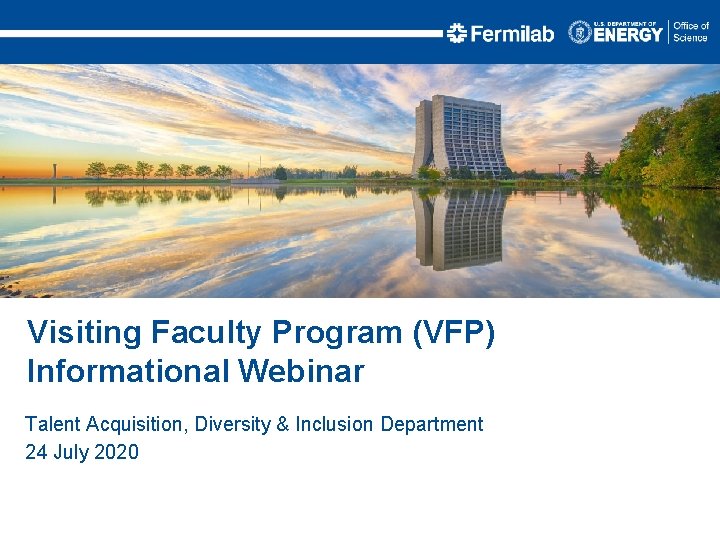 Fermilab U.S. DEPARTMENT OF ENERGY Office of Science

Visiting Faculty Program (VFP) Informational Webinar

Talent Acquisition, Diversity & Inclusion Department
24 July 2020